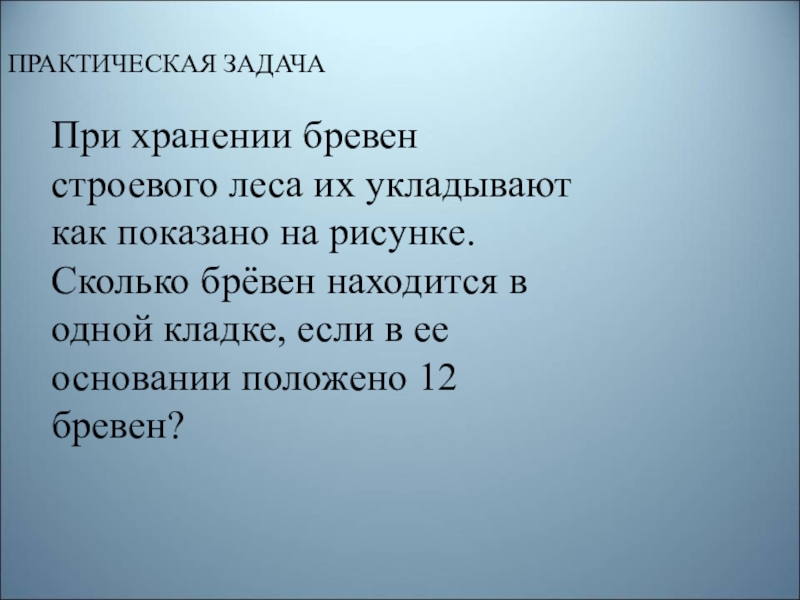 ПРАКТИЧЕСКАЯ ЗАДАЧА

При хранении бревен строевого леса их укладывают как показано на рисунке. Сколько брёвен находится в одной кладке, если в ее основании положено 12 бревен?